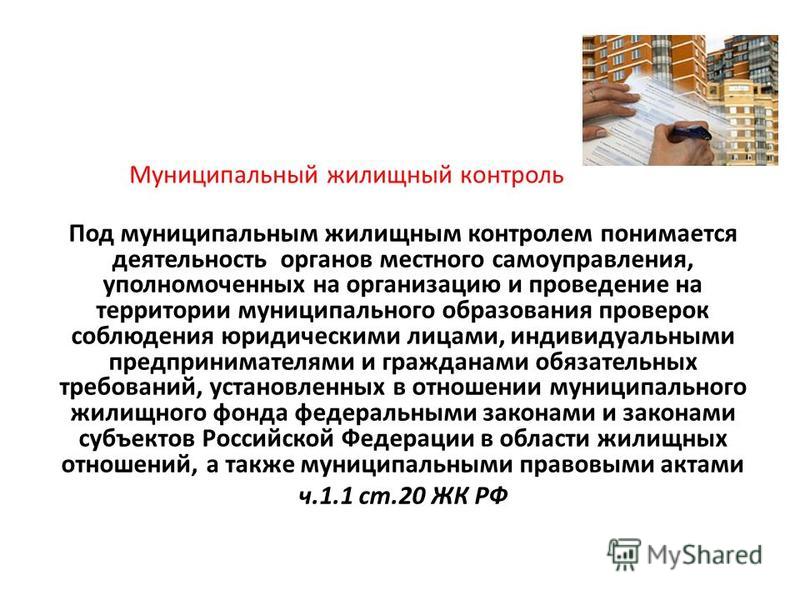 Муниципальный жилищный контроль

Под муниципальным жилищным контролем понимается деятельность органов местного самоуправления, уполномоченных на организацию и проведение на территории муниципального образования проверок соблюдения юридическими лицами, индивидуальными предпринимателями и гражданами обязательных требований, установленных в отношении муниципального жилищного фонда федеральными законами и законами субъектов Российской Федерации в области жилищных отношений, а также муниципальными правовыми актами

ч.1.1 ст.20 ЖК РФ

MyShared